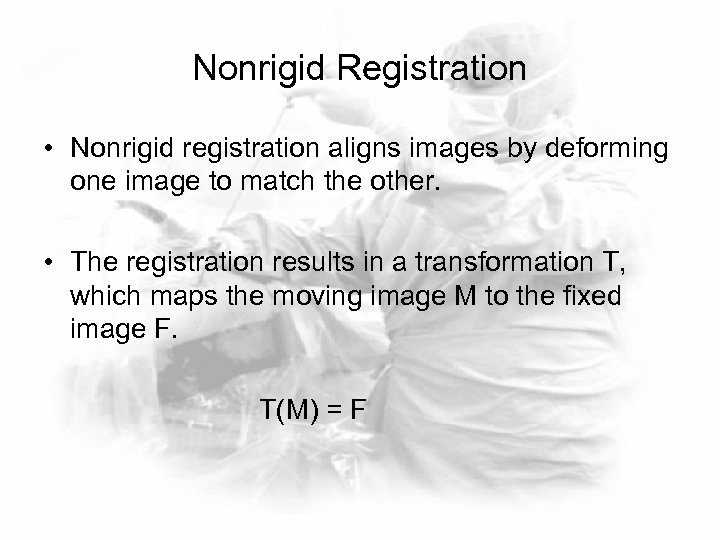 Nonrigid Registration

• Nonrigid registration aligns images by deforming one image to match the other.

• The registration results in a transformation T, which maps the moving image M to the fixed image F.

$T(M) = F$